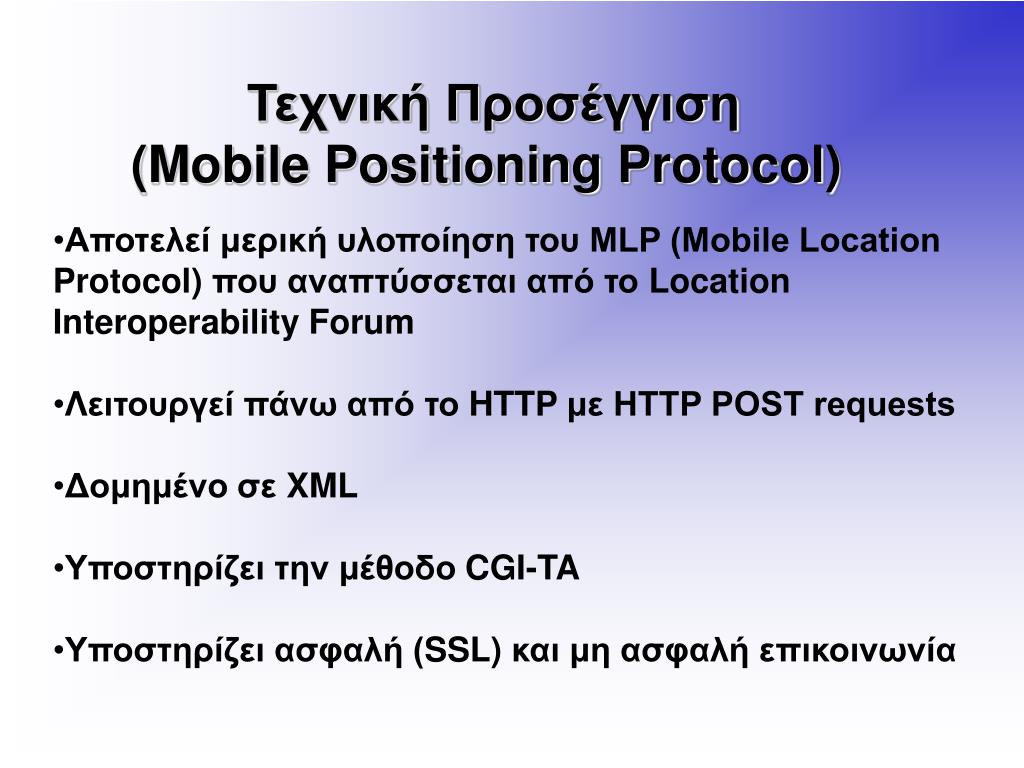 Τεχνική Προσέγγιση
(Mobile Positioning Protocol)

•Αποτελεί μερική υλοποίηση του MLP (Mobile Location Protocol) που αναπτύσσεται από το Location Interoperability Forum

•Λειτουργεί πάνω από το HTTP με HTTP POST requests

•Δομημένο σε XML

•Υποστηρίζει την μέθοδο CGI-TA

•Υποστηρίζει ασφαλή (SSL) και μη ασφαλή επικοινωνία